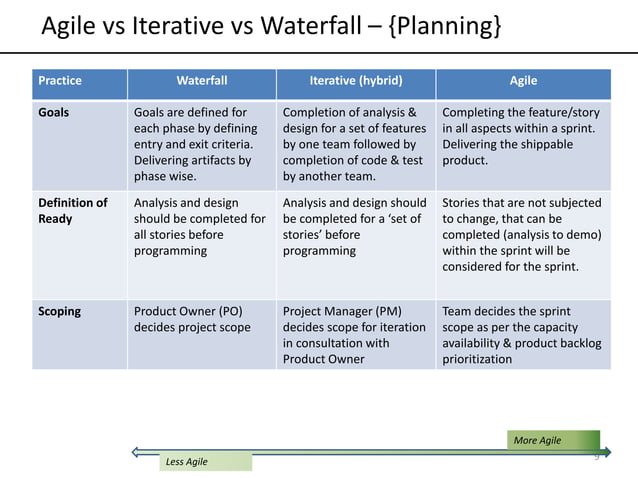 Agile vs Iterative vs Waterfall – {Planning}

| Practice | Waterfall | Iterative (hybrid) | Agile |
|---|---|---|---|
| Goals | Goals are defined for each phase by defining entry and exit criteria. Delivering artifacts by phase wise. | Completion of analysis & design for a set of features by one team followed by completion of code & test by another team. | Completing the feature/story in all aspects within a sprint. Delivering the shippable product. |
| Definition of Ready | Analysis and design should be completed for all stories before programming | Analysis and design should be completed for a 'set of stories' before programming | Stories that are not subjected to change, that can be completed (analysis to demo) within the sprint will be considered for the sprint. |
| Scoping | Product Owner (PO) decides project scope | Project Manager (PM) decides scope for iteration in consultation with Product Owner | Team decides the sprint scope as per the capacity availability & product backlog prioritization |

More Agile

Less Agile

9